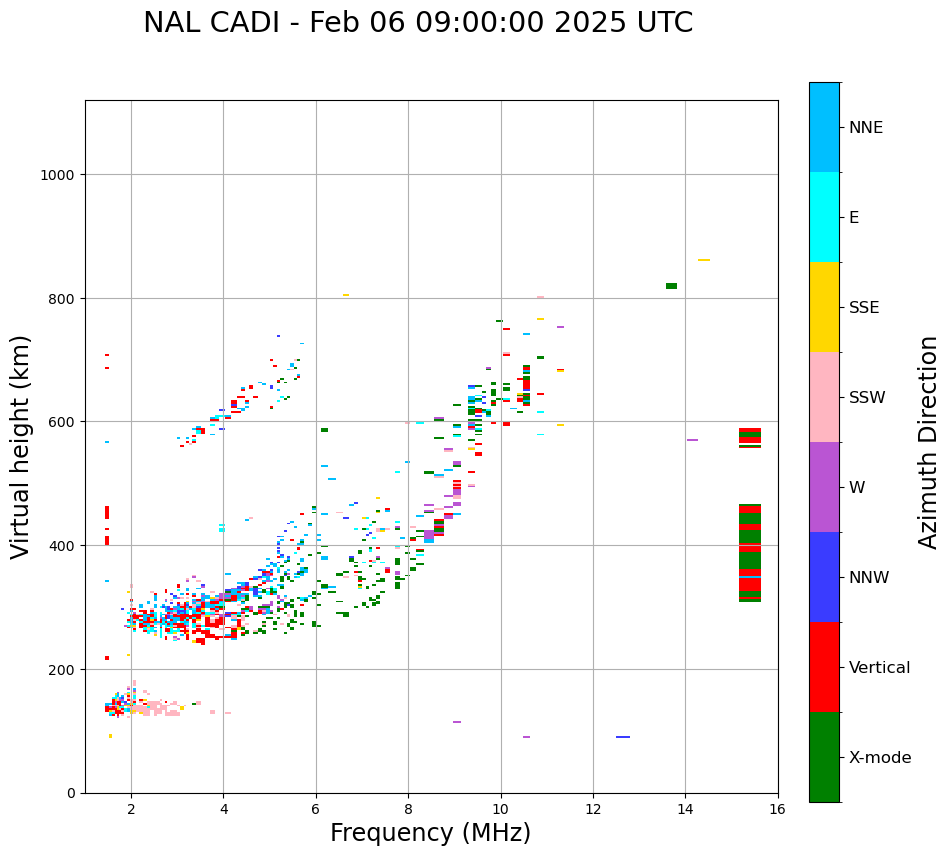 NAL CADI - Feb 06 09:00:00 2025 UTC

Virtual height (km)

1000
800
600
400
200
0

2
4
6
8
10
12
14
16

Frequency (MHz)

NNE
E
SSE
SSW
W
NNW
Vertical
X-mode

Azimuth Direction